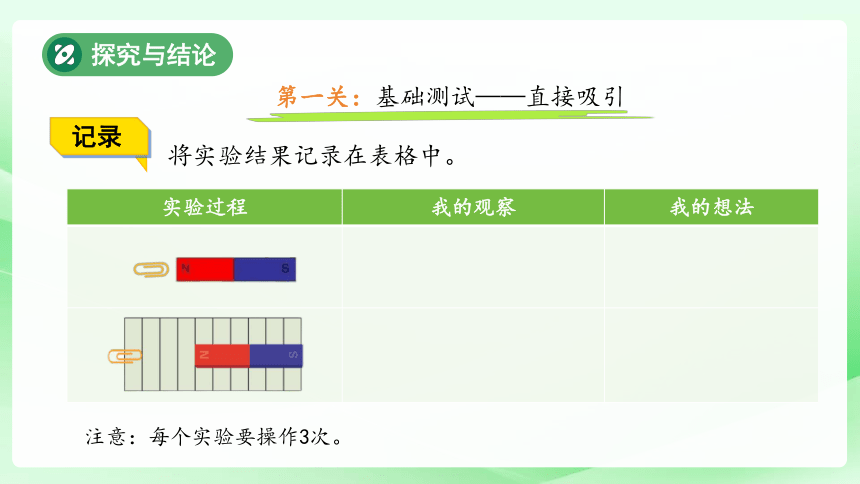 探究与结论

第一关：基础测试——直接吸引

记录

将实验结果记录在表格中。

| 实验过程 | 我的观察 | 我的想法 |
|---|---|---|
| N S |  |  |
| N S |  |  |

注意：每个实验要操作3次。